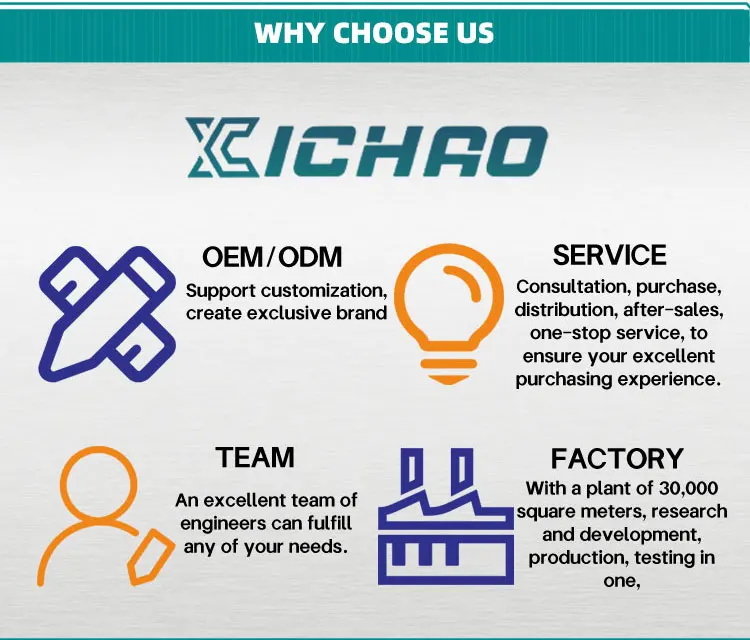 WHY CHOOSE US

XICHAO

OEM/ODM
Support customization, create exclusive brand

SERVICE
Consultation, purchase, distribution, after-sales, one-stop service, to ensure your excellent purchasing experience.

TEAM
An excellent team of engineers can fulfill any of your needs.

FACTORY
With a plant of 30,000 square meters, research and development, production, testing in one,